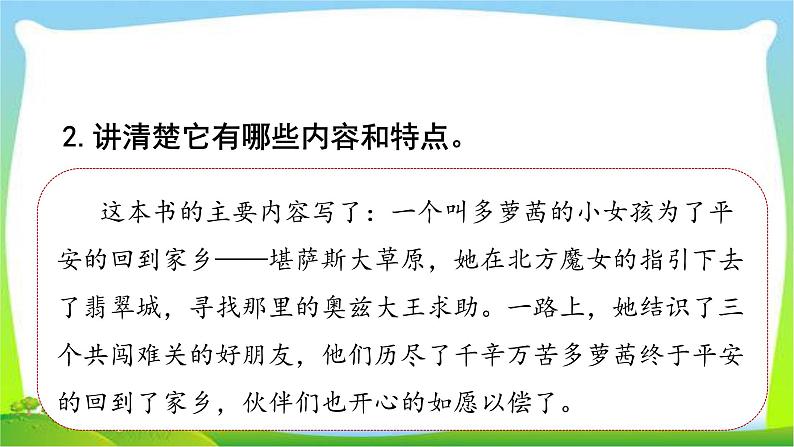 2. 讲清楚它有哪些内容和特点。

这本书的主要内容写了：一个叫多萝茜的小女孩为了平安的回到家乡——堪萨斯大草原，她在北方魔女的指引下去了翡翠城，寻找那里的奥兹大王求助。一路上，她结识了三个共闯难关的好朋友，他们历尽了千辛万苦多萝茜终于平安的回到了家乡，伙伴们也开心的如愿以偿了。